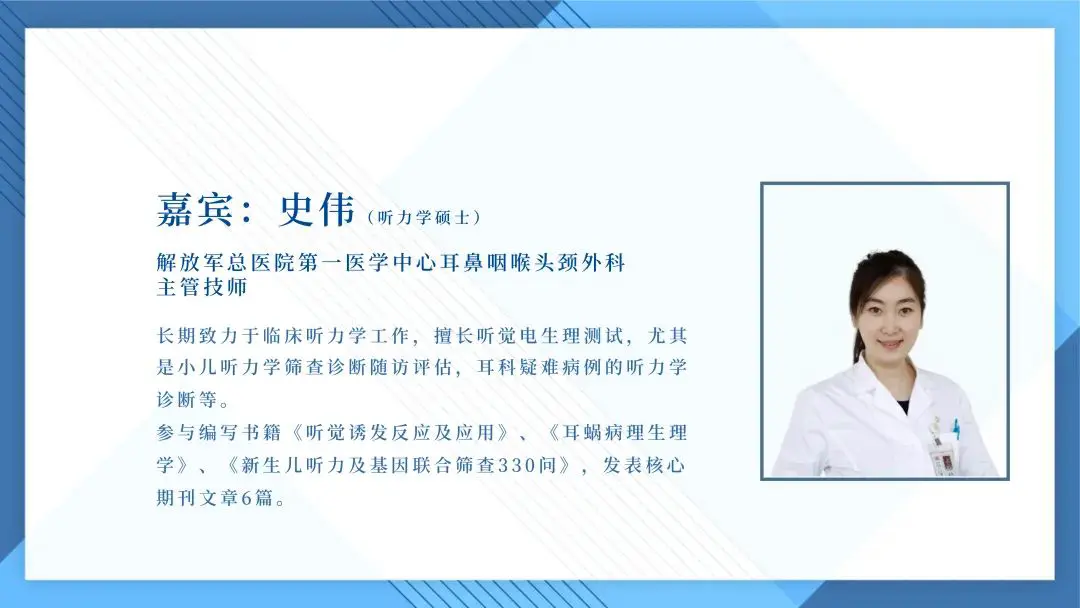 嘉宾：史伟（听力学硕士）

解放军总医院第一医学中心耳鼻咽喉头颈外科
主管技师

长期致力于临床听力学工作，擅长听觉电生理测试，尤其是小儿听力学筛查诊断随访评估，耳科疑难病例的听力学诊断等。
参与编写书籍《听觉诱发反应及应用》、《耳蜗病理生理学》、《新生儿听力及基因联合筛查330问》，发表核心期刊文章6篇。